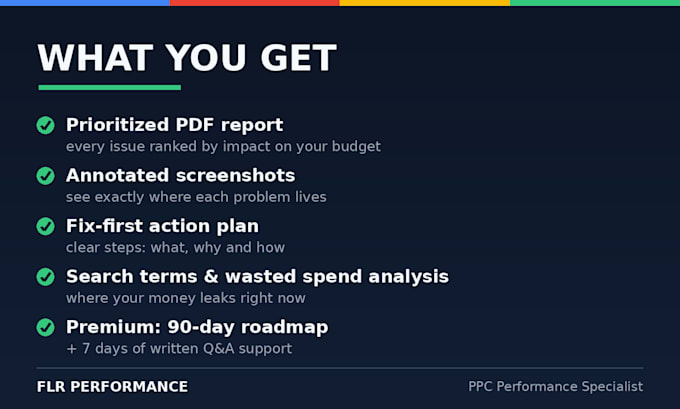 WHAT YOU GET

Prioritized PDF report
every issue ranked by impact on your budget

Annotated screenshots
see exactly where each problem lives

Fix-first action plan
clear steps: what, why and how

Search terms & wasted spend analysis
where your money leaks right now

Premium: 90-day roadmap
+ 7 days of written Q&A support

FLR PERFORMANCE

PPC Performance Specialist